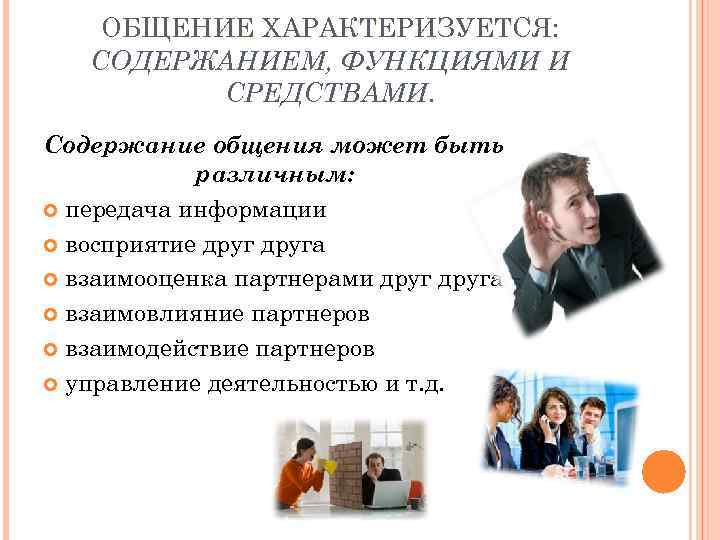 ОБЩЕНИЕ ХАРАКТЕРИЗУЕТСЯ: СОДЕРЖАНИЕМ, ФУНКЦИЯМИ И СРЕДСТВАМИ.

Содержание общения может быть различным:

передача информации

восприятие друг друга

взаимооценка партнерами друг друга

взаимовлияние партнеров

взаимодействие партнеров

управление деятельностью и т.д.